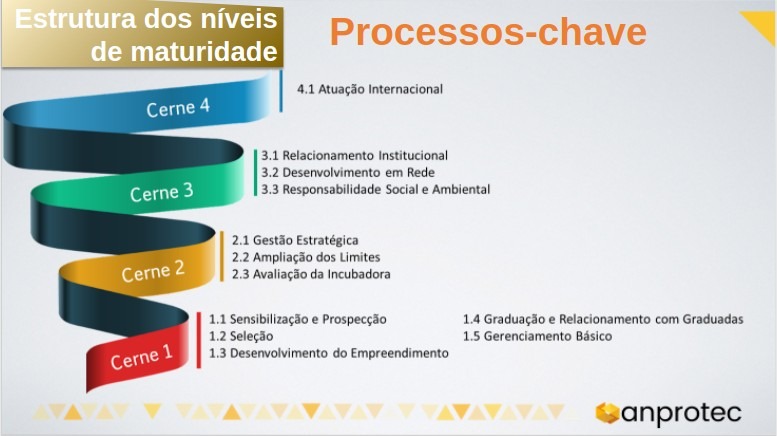 Estrutura dos níveis de maturidade

Processos-chave

Cerne 4

4.1 Atuação Internacional

Cerne 3

3.1 Relacionamento Institucional
3.2 Desenvolvimento em Rede
3.3 Responsabilidade Social e Ambiental

Cerne 2

2.1 Gestão Estratégica
2.2 Ampliação dos Limites
2.3 Avaliação da Incubadora

Cerne 1

1.1 Sensibilização e Prospecção
1.2 Seleção
1.3 Desenvolvimento do Empreendimento

1.4 Graduação e Relacionamento com Graduadas
1.5 Gerenciamento Básico

anprotec